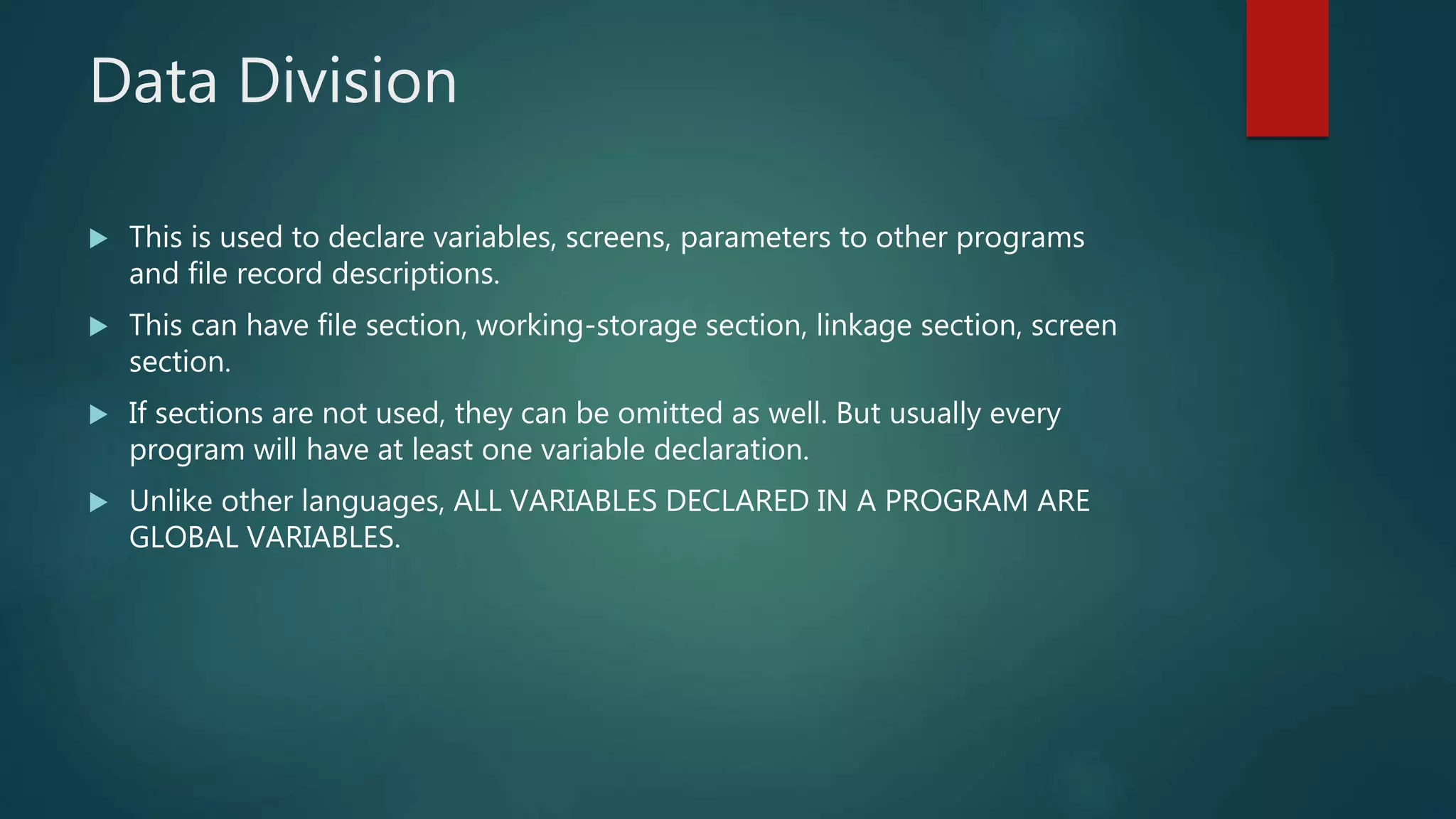 Data Division

▶ This is used to declare variables, screens, parameters to other programs and file record descriptions.

▶ This can have file section, working-storage section, linkage section, screen section.

▶ If sections are not used, they can be omitted as well. But usually every program will have at least one variable declaration.

▶ Unlike other languages, ALL VARIABLES DECLARED IN A PROGRAM ARE GLOBAL VARIABLES.